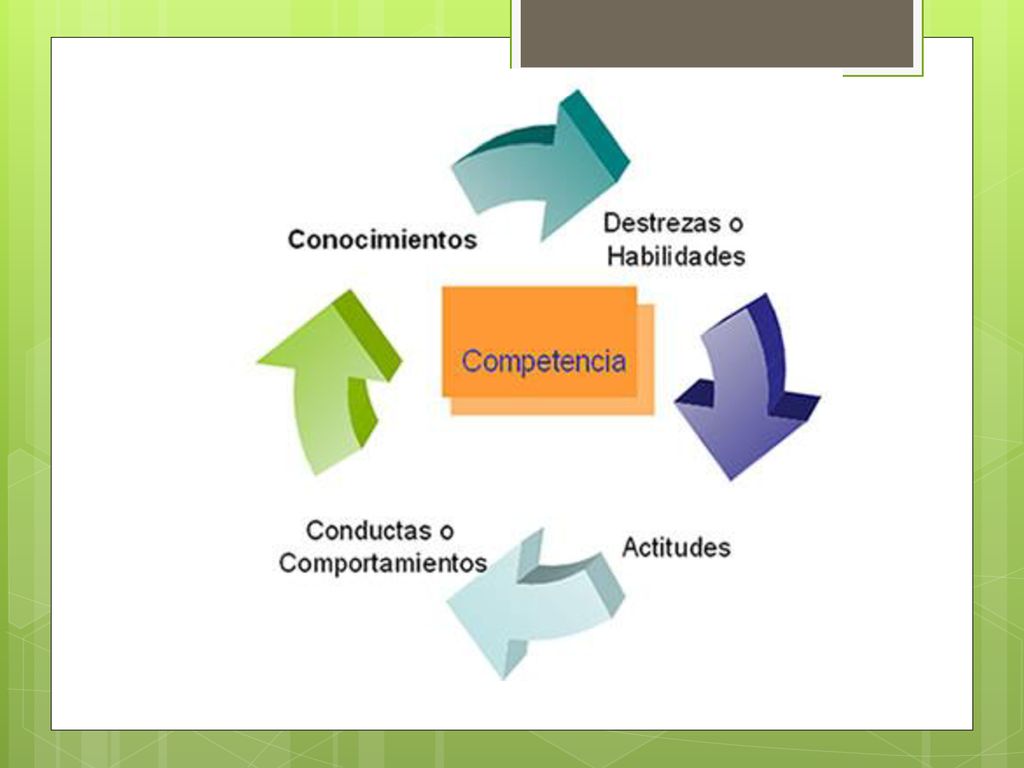 Conocimientos

Destrezas o Habilidades

Competencia

Actitudes

Conductas o Comportamientos